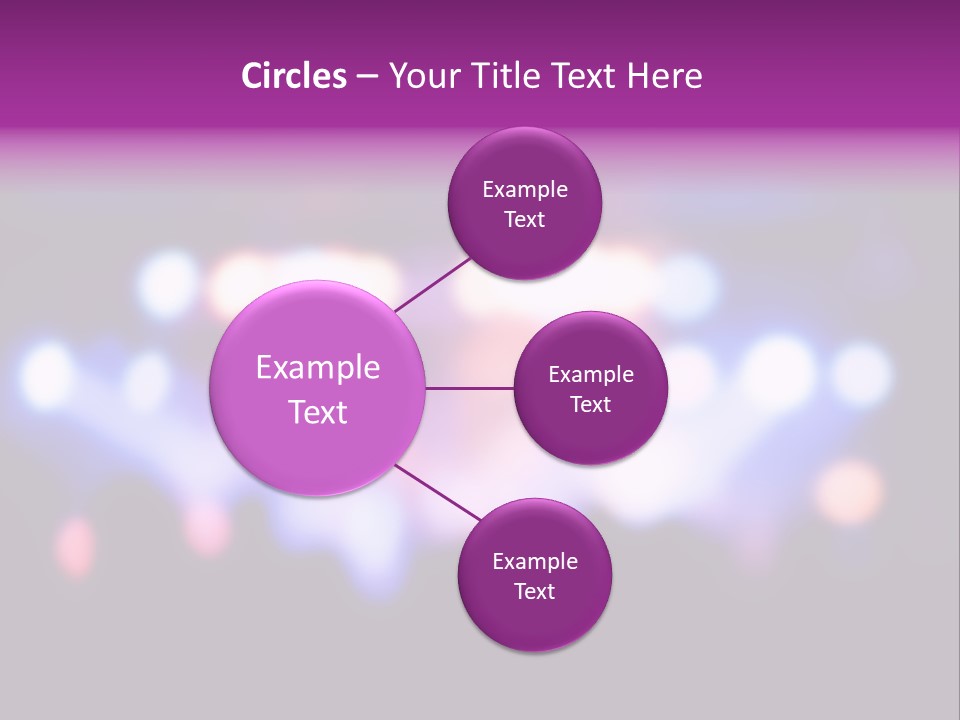 Circles – Your Title Text Here

Example Text

Example Text

Example Text

Example Text